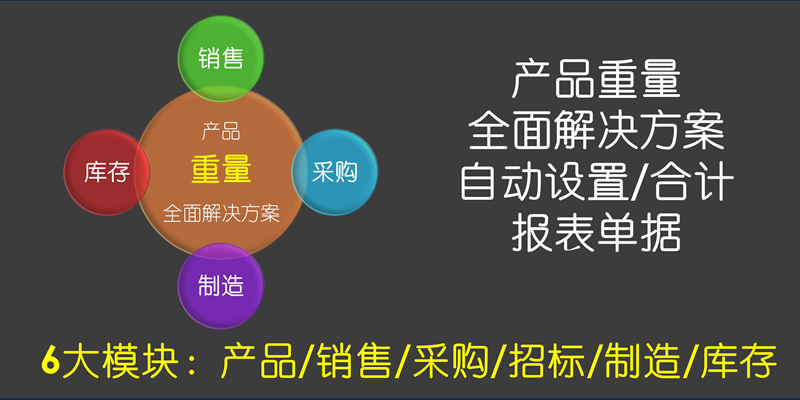 销售

库存

产品

重量

全面解决方案

采购

制造

产品重量
全面解决方案
自动设置/合计
报表单据

6大模块：产品/销售/采购/招标/制造/库存